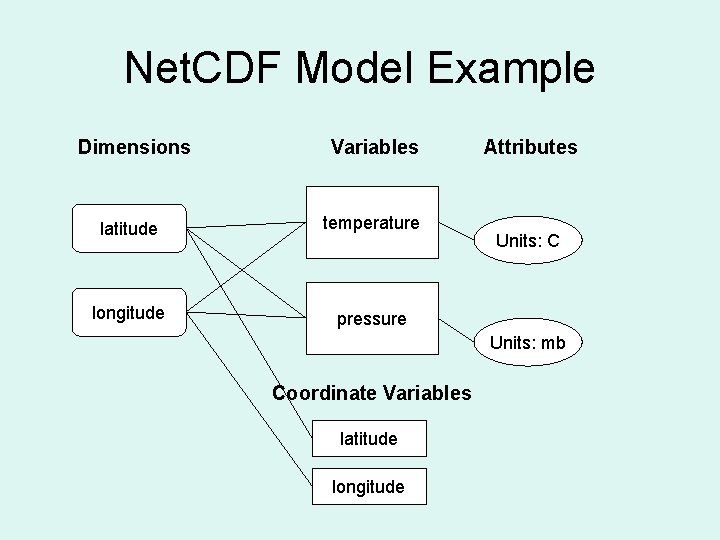 NetCDF Model Example

Dimensions

Variables

Attributes

latitude

longitude

temperature

pressure

Units: C

Units: mb

Coordinate Variables

latitude

longitude